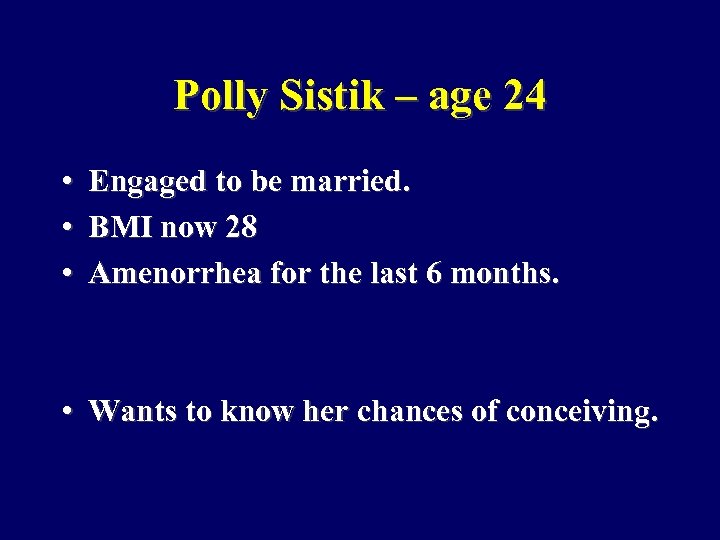 Polly Sistik – age 24

• Engaged to be married.
• BMI now 28
• Amenorrhea for the last 6 months.

• Wants to know her chances of conceiving.